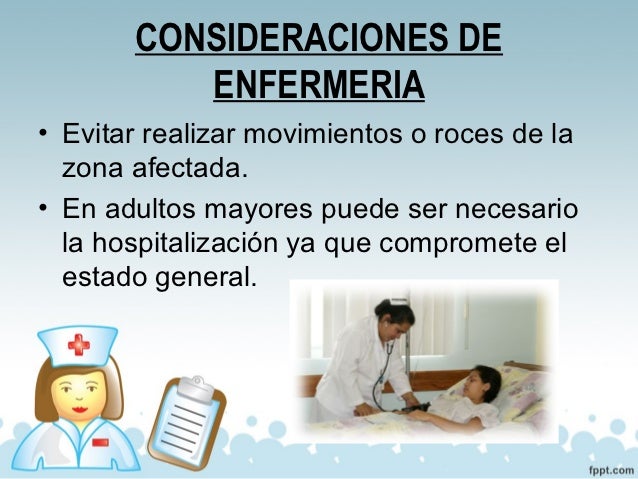 CONSIDERACIONES DE ENFERMERIA

• Evitar realizar movimientos o roces de la zona afectada.

• En adultos mayores puede ser necesario la hospitalización ya que compromete el estado general.

fppt.com